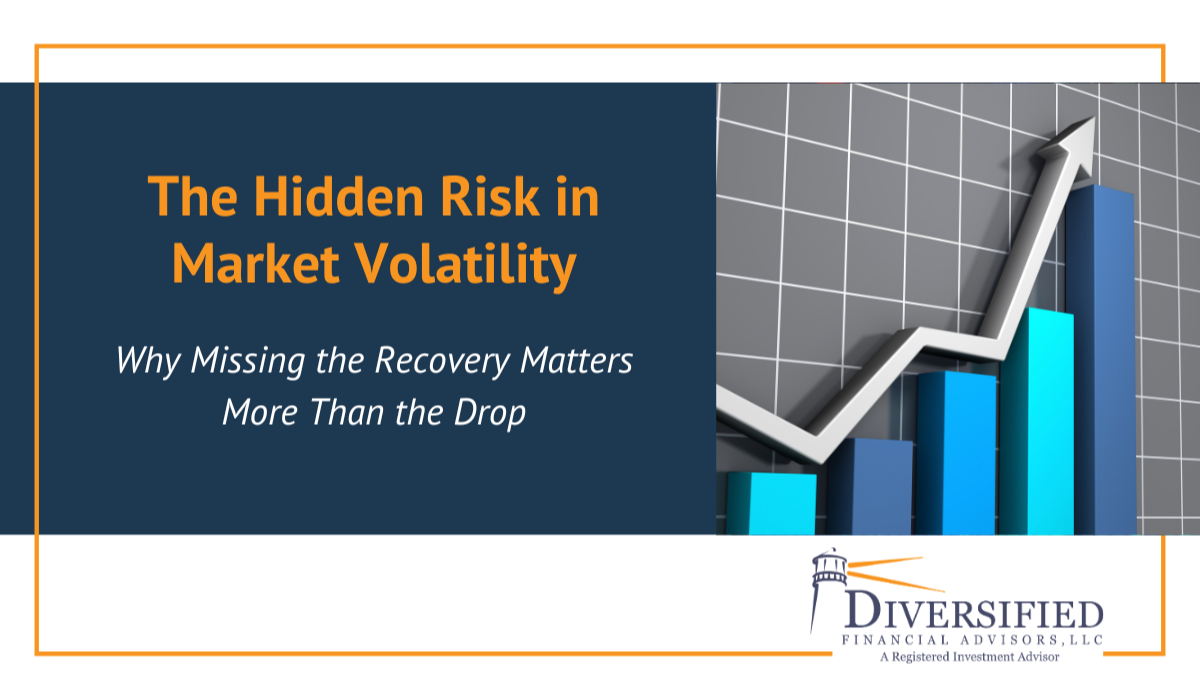 The Hidden Risk in Market Volatility

Why Missing the Recovery Matters More Than the Drop

DIVERSIFIED
FINANCIAL ADVISORS, LLC
A Registered Investment Advisor